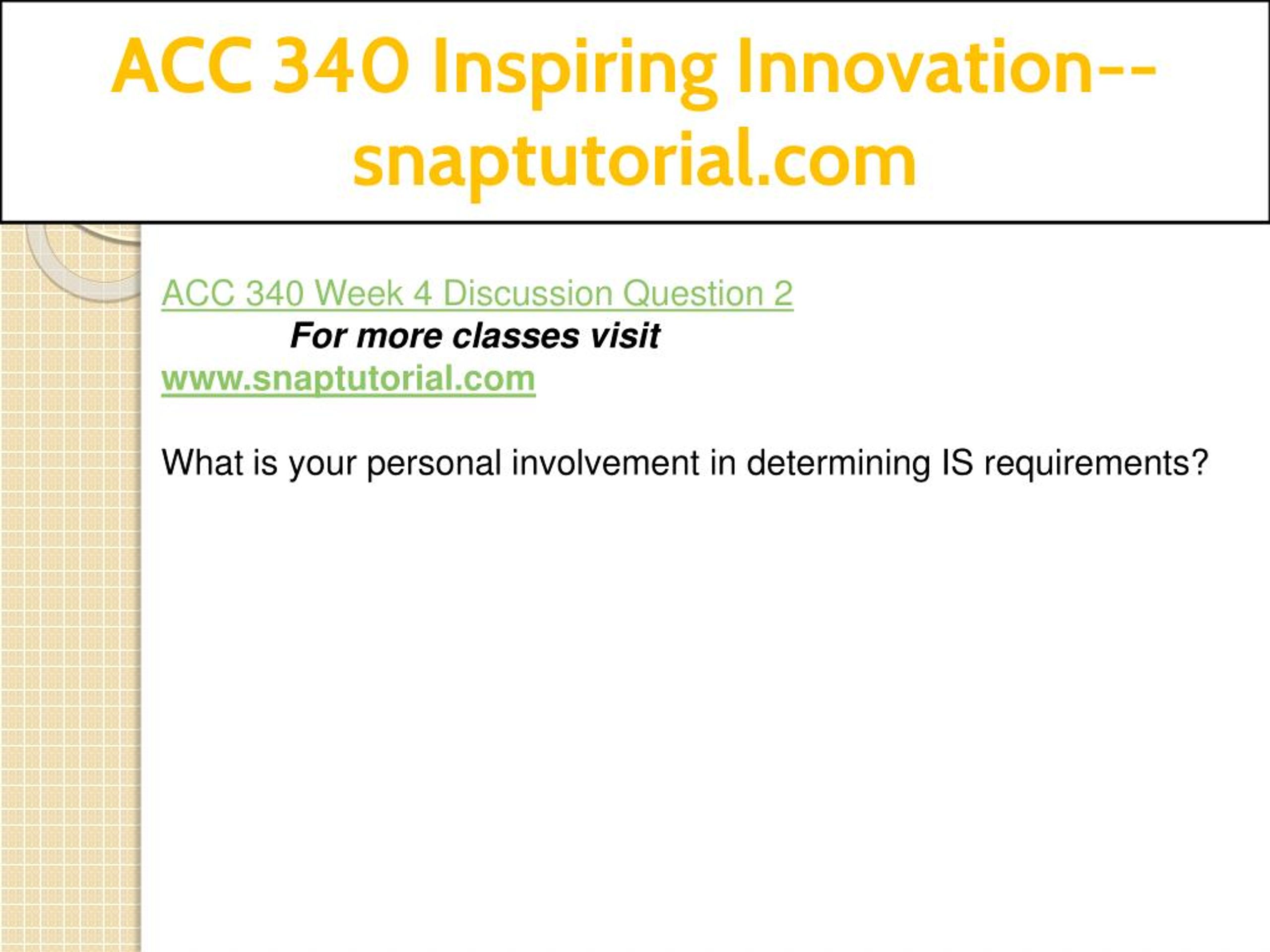 ACC 340 Inspiring Innovation--snaptutorial.com

ACC 340 Week 4 Discussion Question 2
For more classes visit
www.snaptutorial.com

What is your personal involvement in determining IS requirements?